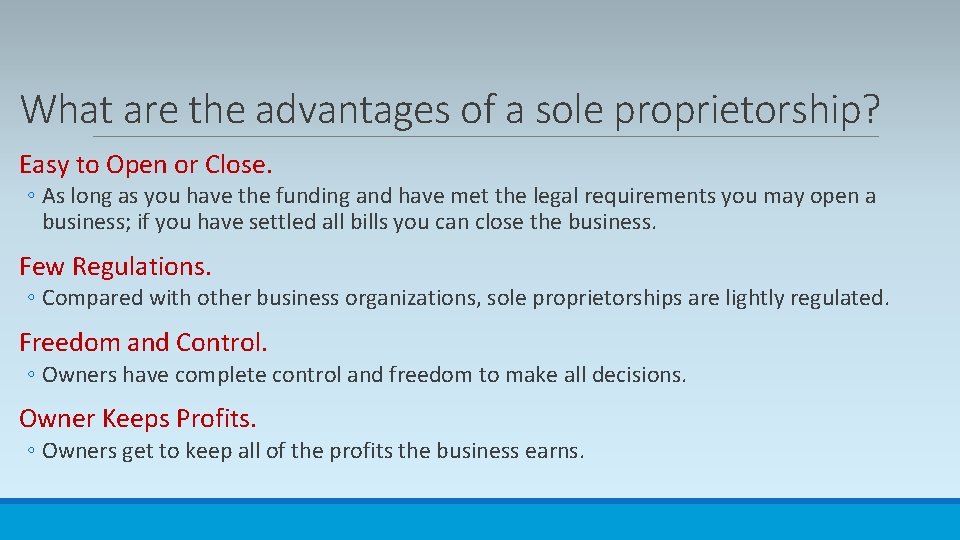 What are the advantages of a sole proprietorship?

Easy to Open or Close.

◦ As long as you have the funding and have met the legal requirements you may open a business; if you have settled all bills you can close the business.

Few Regulations.

◦ Compared with other business organizations, sole proprietorships are lightly regulated.

Freedom and Control.

◦ Owners have complete control and freedom to make all decisions.

Owner Keeps Profits.

◦ Owners get to keep all of the profits the business earns.